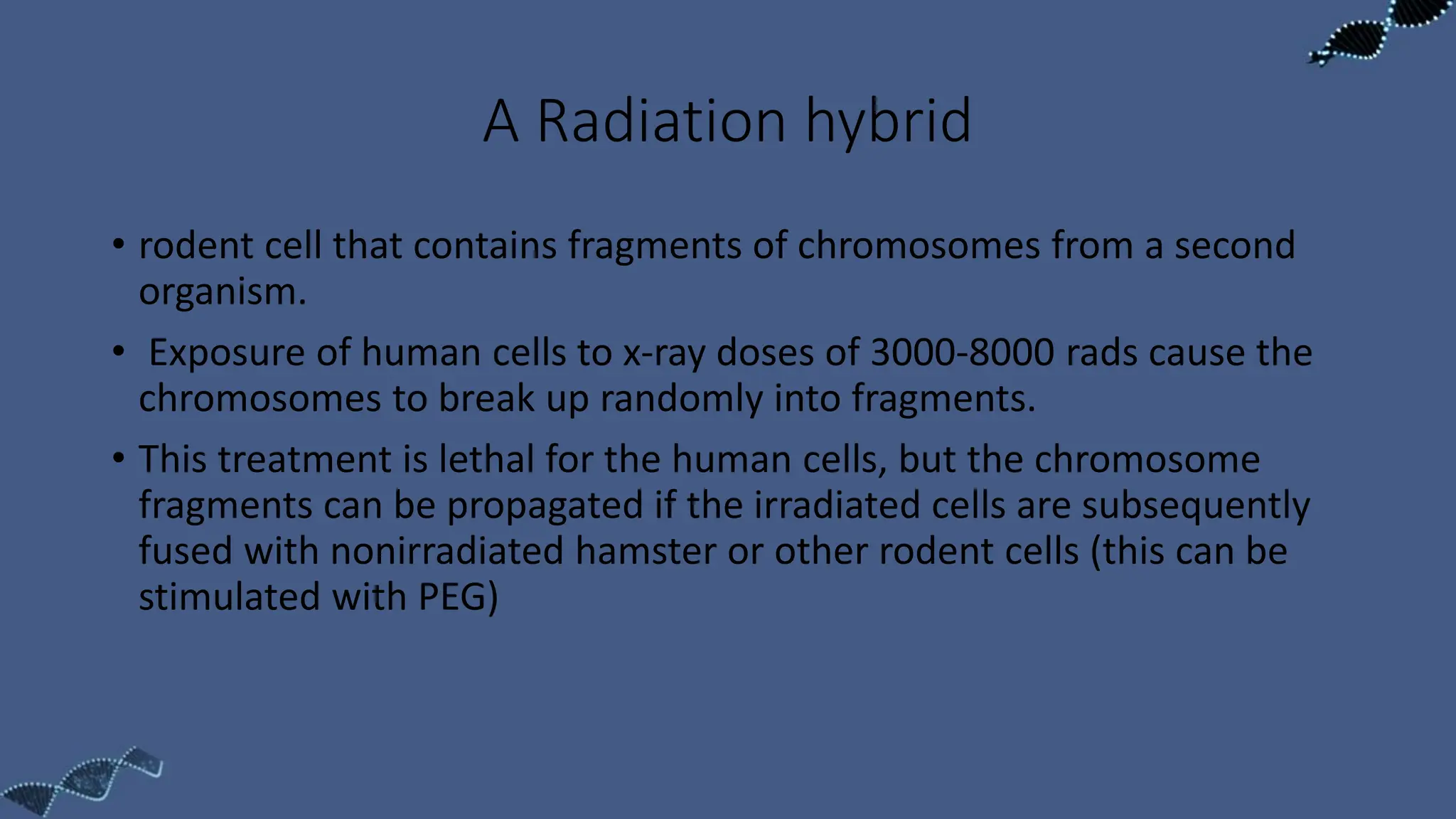 A Radiation hybrid

• rodent cell that contains fragments of chromosomes from a second organism.

• Exposure of human cells to x-ray doses of 3000-8000 rads cause the chromosomes to break up randomly into fragments.

• This treatment is lethal for the human cells, but the chromosome fragments can be propagated if the irradiated cells are subsequently fused with nonirradiated hamster or other rodent cells (this can be stimulated with PEG)